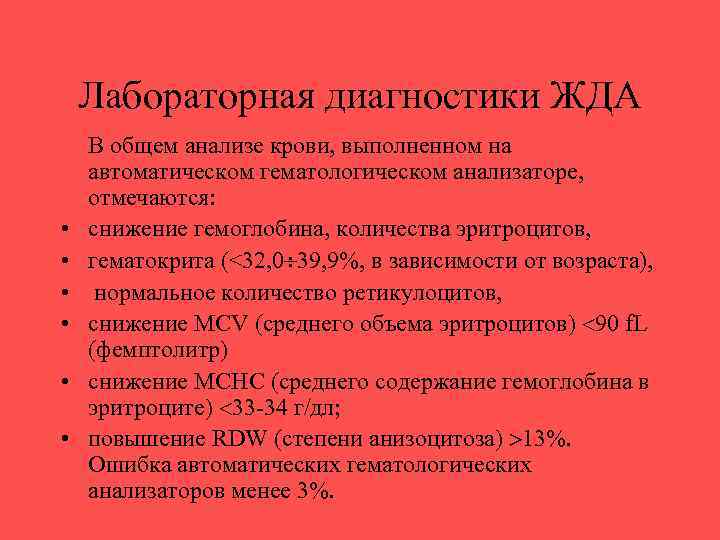 Лабораторная диагностики ЖДА

В общем анализе крови, выполненном на автоматическом гематологическом анализаторе, отмечаются:

• снижение гемоглобина, количества эритроцитов,
• гематокрита (<32,0÷39,9%, в зависимости от возраста),
• нормальное количество ретикулоцитов,
• снижение MCV (среднего объема эритроцитов) <90 fL (фемптолитр)
• снижение MCHC (среднего содержание гемоглобина в эритроците) <33-34 г/дл;
• повышение RDW (степени анизоцитоза) >13%. Ошибка автоматических гематологических анализаторов менее 3%.